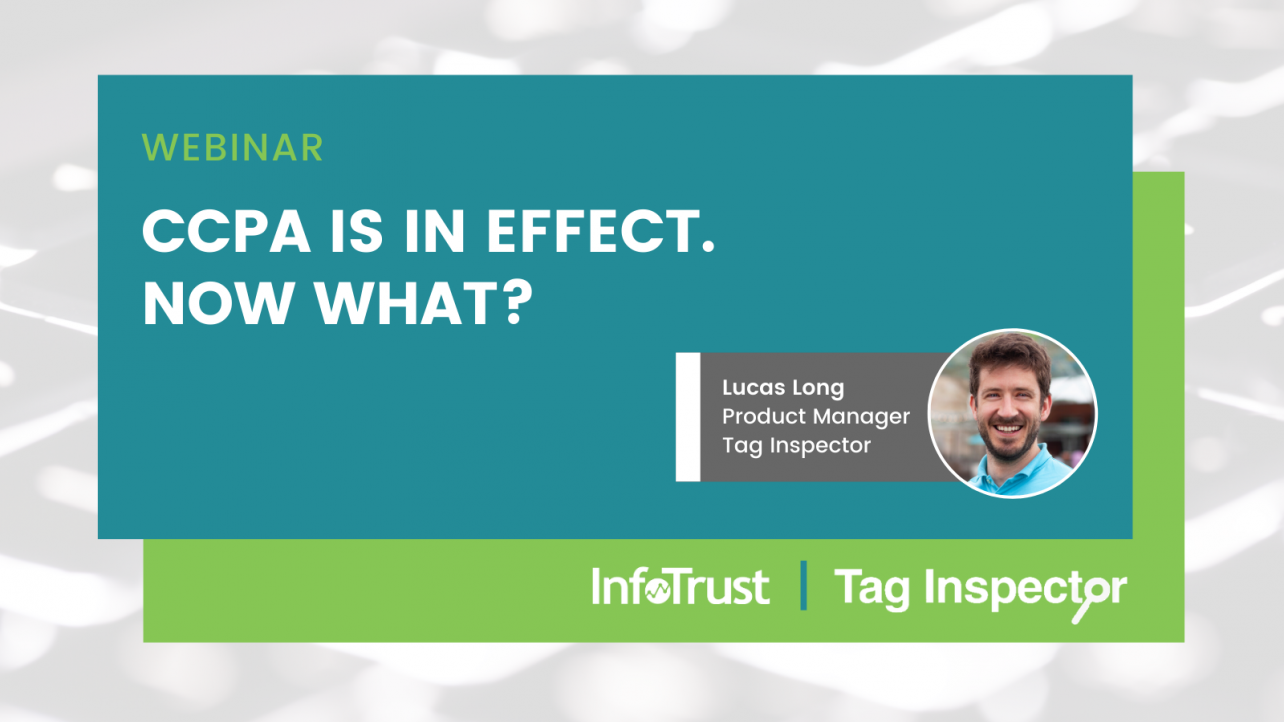 WEBINAR

CCPA IS IN EFFECT. NOW WHAT?

Lucas Long
Product Manager
Tag Inspector

InfoTrust | Tag Inspector